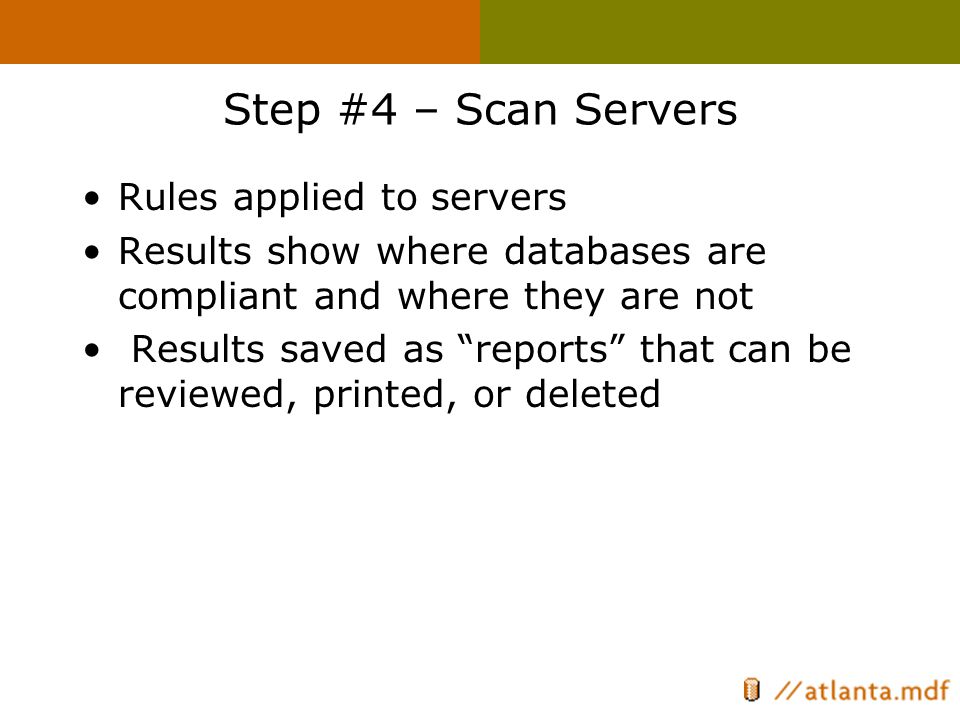 Step #4 – Scan Servers

• Rules applied to servers
• Results show where databases are compliant and where they are not
• Results saved as “reports” that can be reviewed, printed, or deleted

//atlanta.mdf